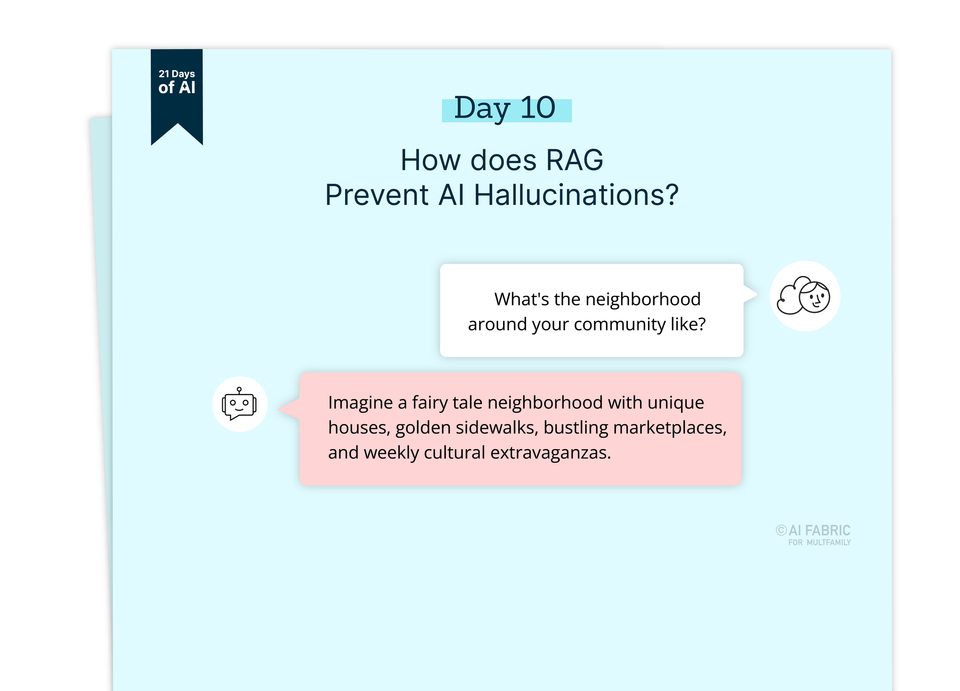 21 Days of AI

Day 10

How does RAG Prevent AI Hallucinations?

What's the neighborhood around your community like?

Imagine a fairy tale neighborhood with unique houses, golden sidewalks, bustling marketplaces, and weekly cultural extravaganzas.

© AI FABRIC FOR MULTFAMILY